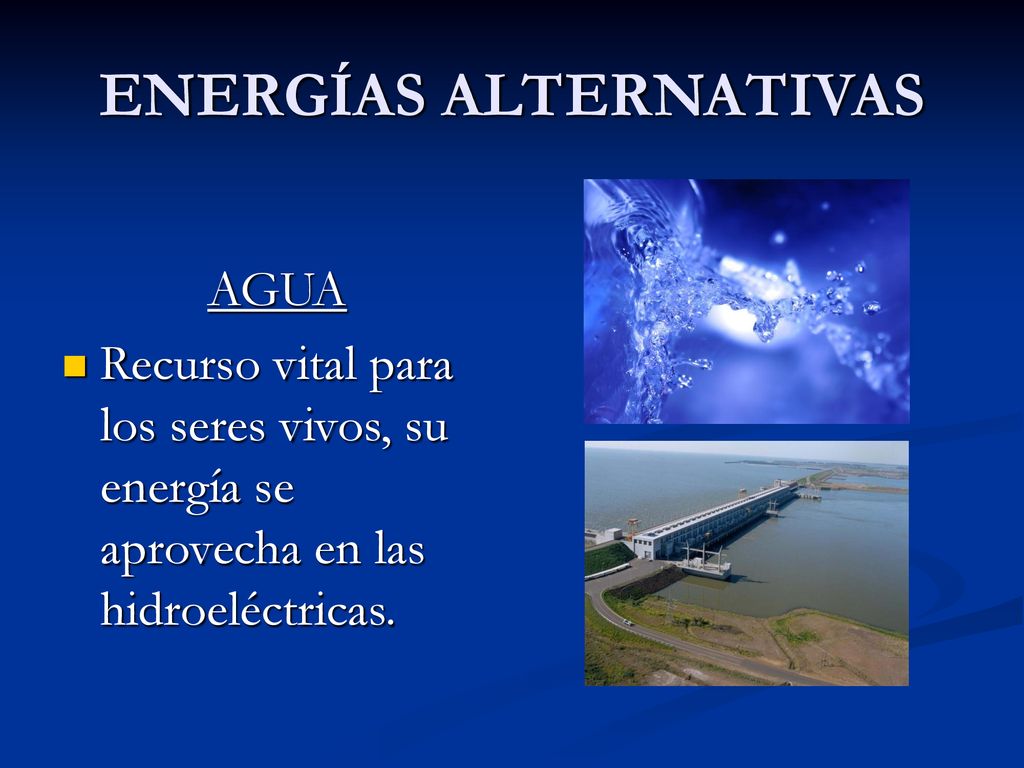 ENERGÍAS ALTERNATIVAS

AGUA

Recurso vital para los seres vivos, su energía se aprovecha en las hidroeléctricas.